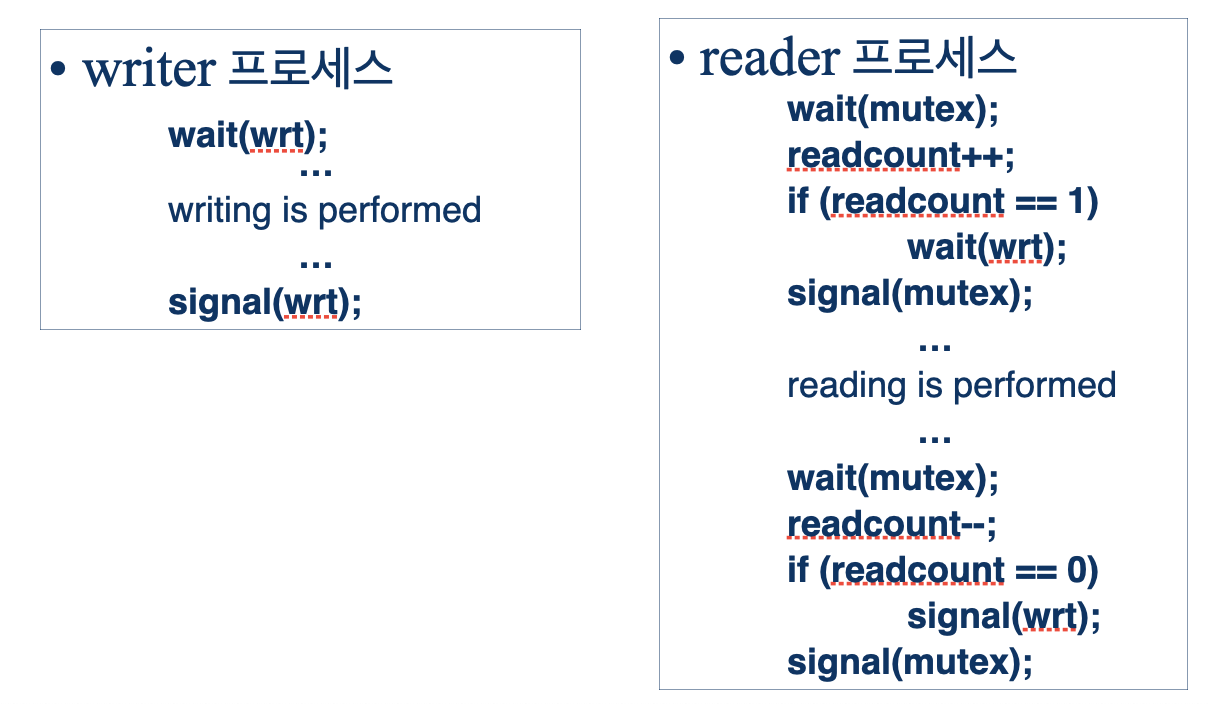 • writer 프로세스

wait(wrt);
…
writing is performed
…
signal(wrt);

• reader 프로세스

wait(mutex);
readcount++;
if (readcount == 1)
wait(wrt);
signal(mutex);
…
reading is performed
…
wait(mutex);
readcount--;
if (readcount == 0)
signal(wrt);
signal(mutex);